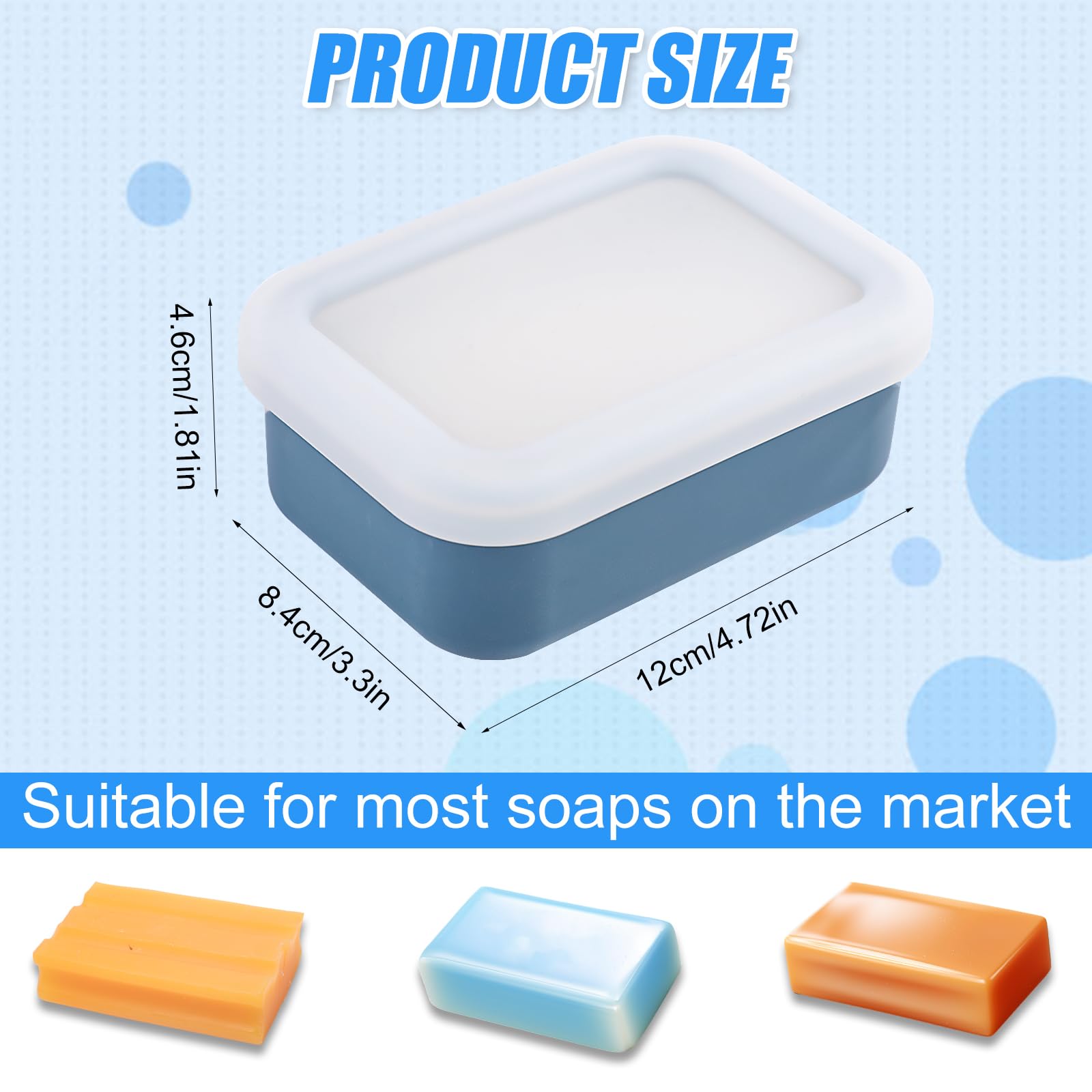 PRODUCT SIZE

4.6cm/1.81in

8.4cm/3.3in

12cm/4.72in

Suitable for most soaps on the market